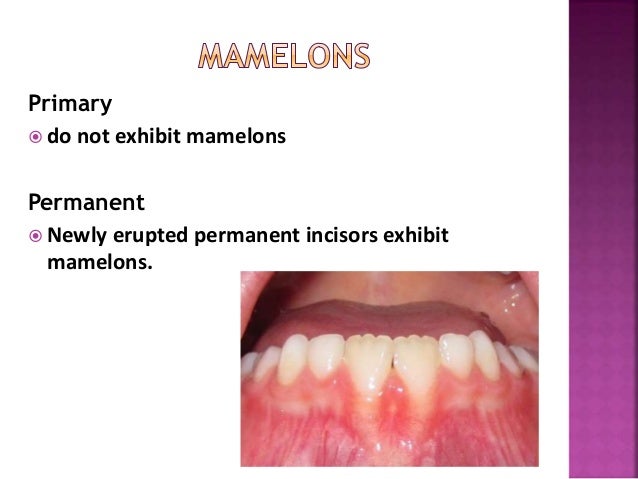 MAMELONS

Primary

do not exhibit mamelons

Permanent

Newly erupted permanent incisors exhibit mamelons.